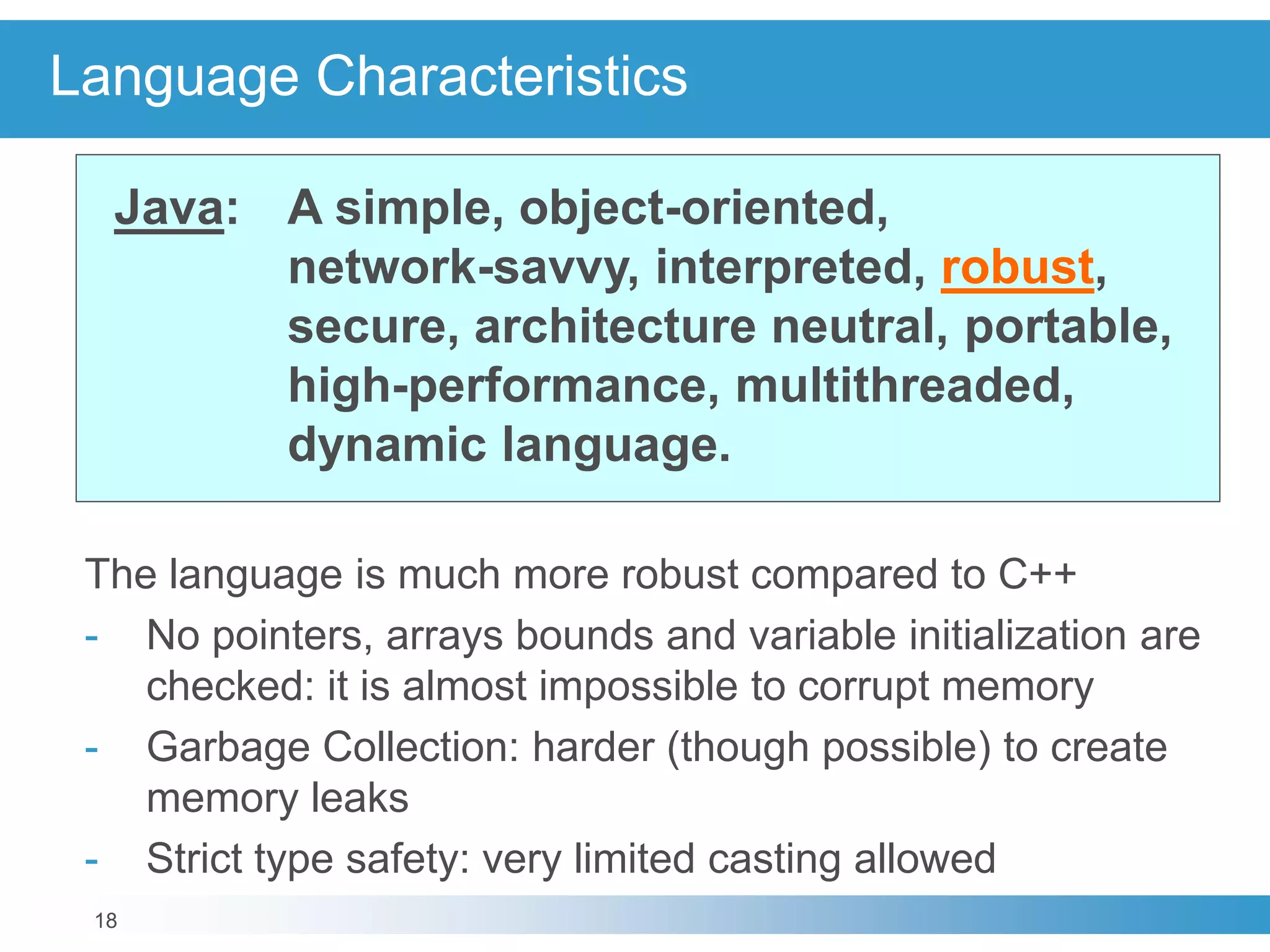 Language Characteristics

Java: A simple, object-oriented, network-savvy, interpreted, robust, secure, architecture neutral, portable, high-performance, multithreaded, dynamic language.

The language is much more robust compared to C++

- No pointers, arrays bounds and variable initialization are checked: it is almost impossible to corrupt memory
- Garbage Collection: harder (though possible) to create memory leaks
- Strict type safety: very limited casting allowed

18